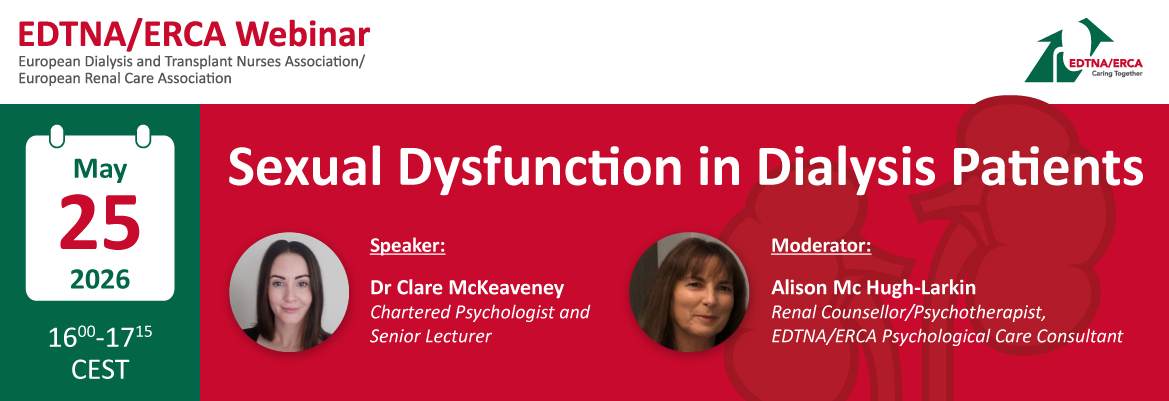 EDTNA/ERCA Webinar
European Dialysis and Transplant Nurses Association/ European Renal Care Association

EDTNA/ERCA
Caring Together

May
25
2026

$16^{00}$-$17^{15}$
CEST

Sexual Dysfunction in Dialysis Patients

Speaker:
Dr Clare McKeaveney
Chartered Psychologist and Senior Lecturer

Moderator:
Alison Mc Hugh-Larkin
Renal Counsellor/Psychotherapist, EDTNA/ERCA Psychological Care Consultant